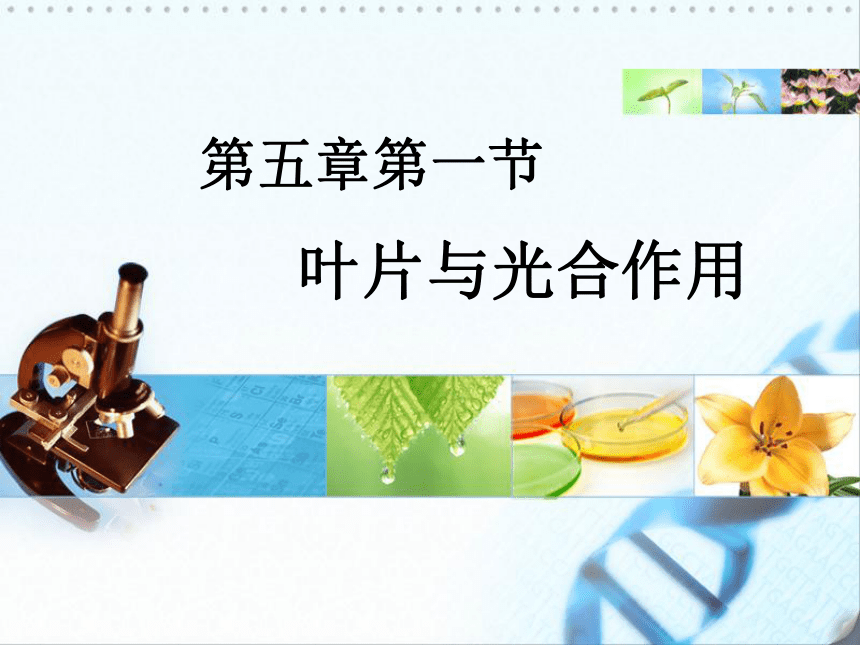 第五章第一节

叶片与光合作用